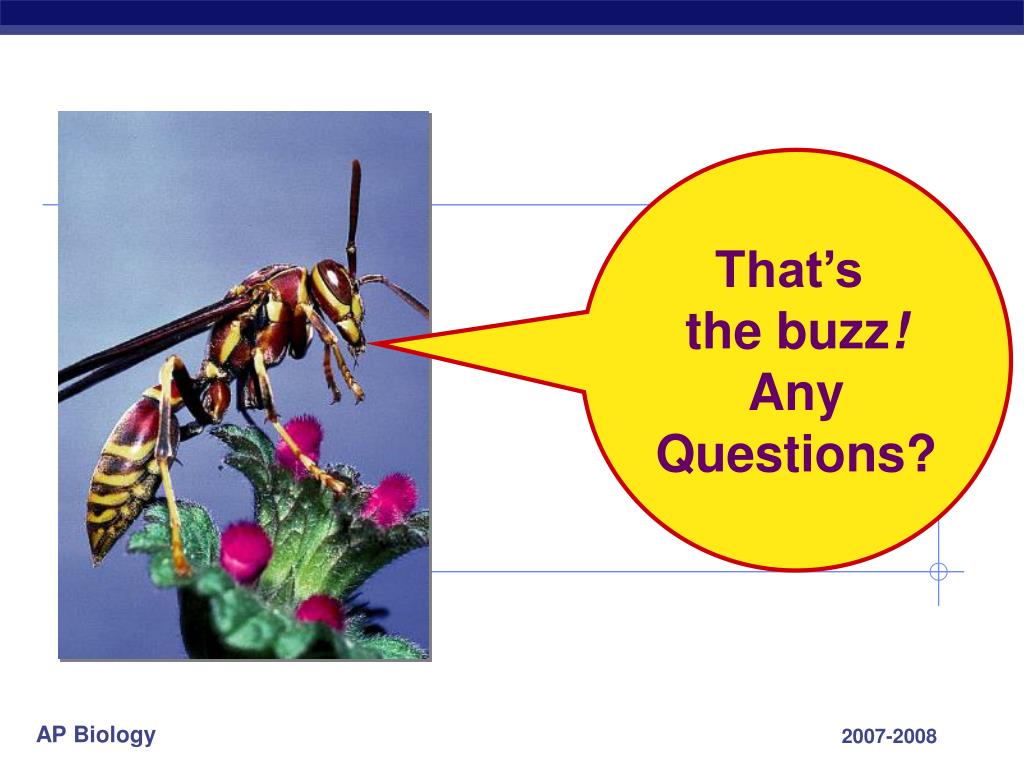 That's the buzz! Any Questions?

AP Biology

2007-2008